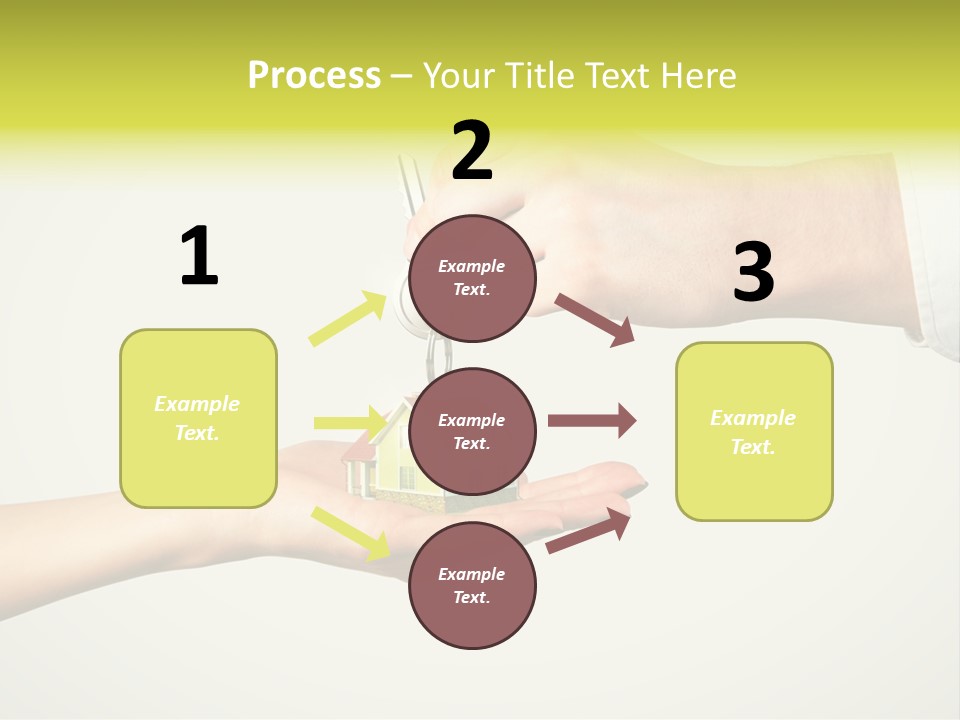 Process – Your Title Text Here

1

Example Text.

2

Example Text.

Example Text.

Example Text.

3

Example Text.